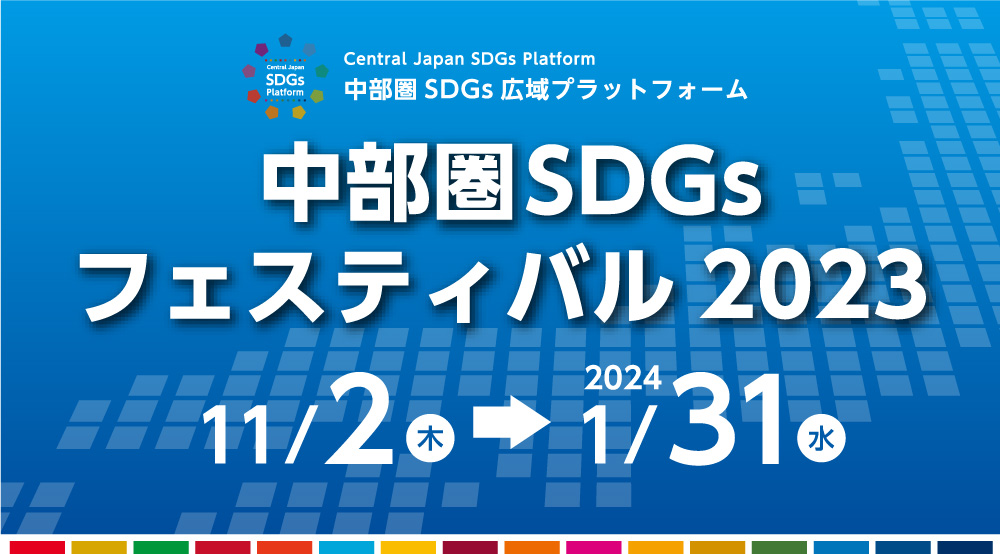 Central Japan SDGs Platform

Central Japan SDGs Platform
中部圏 SDGs 広域プラットフォーム

中部圏SDGs
フェスティバル 2023

11/2 木 → 2024 1/31 水